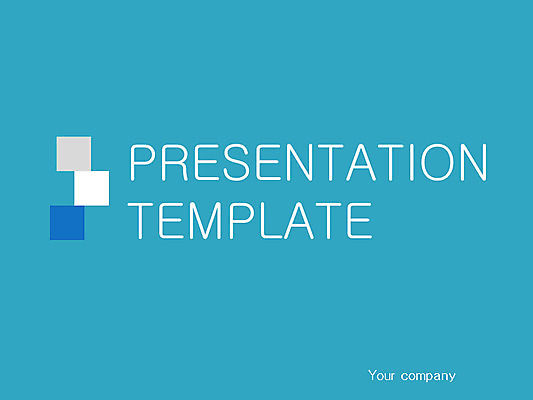 PRESENTATION TEMPLATE

Your company